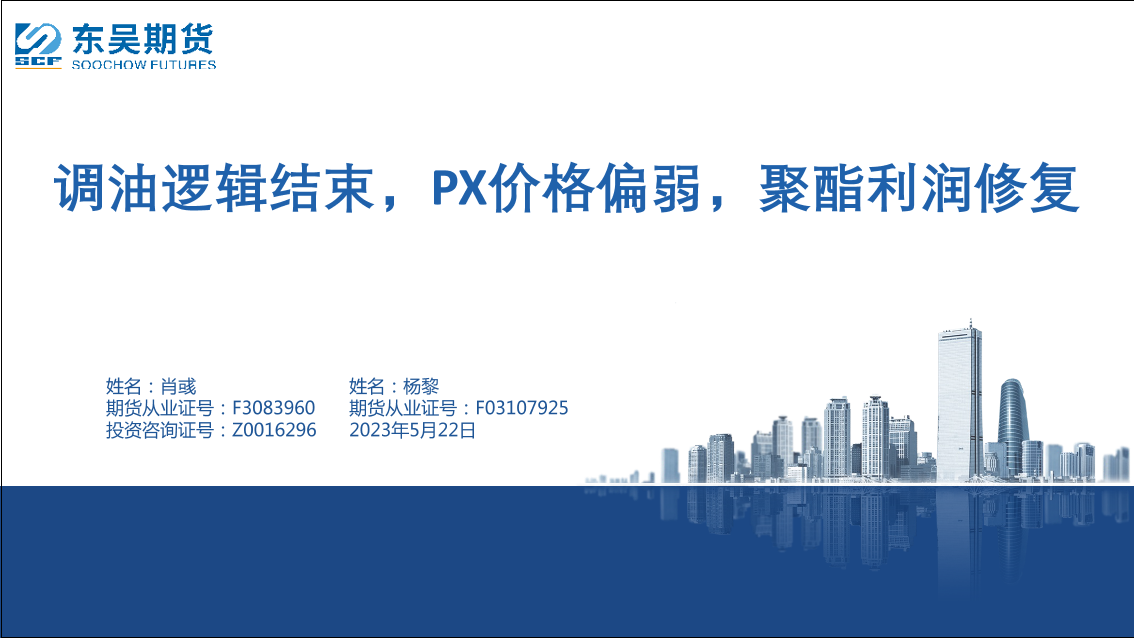 SCF 东吴期货
SOOCHOW FUTURES

调油逻辑结束，PX价格偏弱，聚酯利润修复

姓名：肖彧
期货从业证号：F3083960
投资咨询证号：Z0016296

姓名：杨黎
期货从业证号：F03107925
2023年5月22日